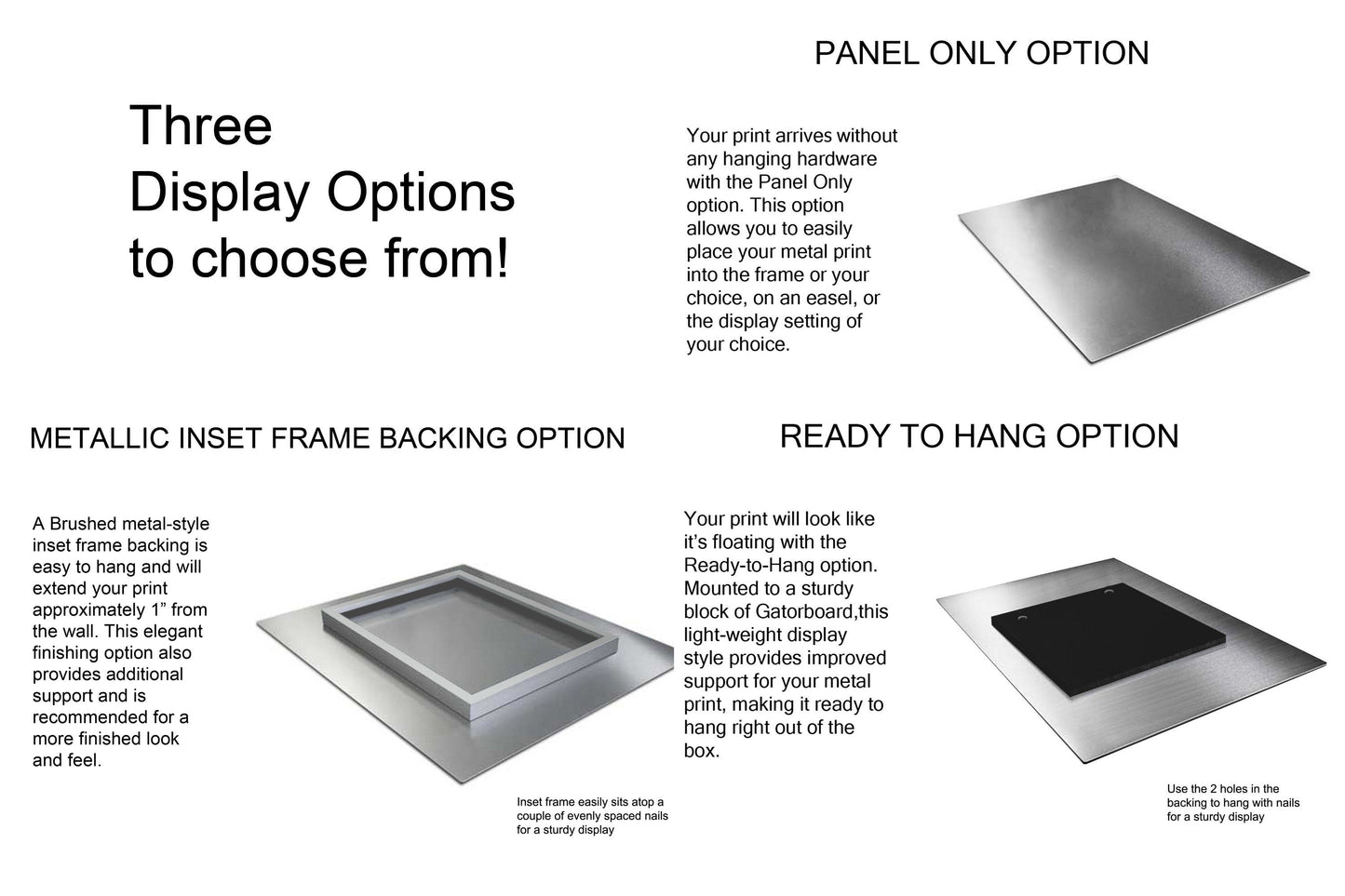 Three Display Options to choose from!

PANEL ONLY OPTION

Your print arrives without any hanging hardware with the Panel Only option. This option allows you to easily place your metal print into the frame or your choice, on an easel, or the display setting of your choice.

METALLIC INSET FRAME BACKING OPTION

A Brushed metal-style inset frame backing is easy to hang and will extend your print approximately 1” from the wall. This elegant finishing option also provides additional support and is recommended for a more finished look and feel.

Inset frame easily sits atop a couple of evenly spaced nails for a sturdy display

READY TO HANG OPTION

Your print will look like it’s floating with the Ready-to-Hang option. Mounted to a sturdy block of Gatorboard,this light-weight display style provides improved support for your metal print, making it ready to hang right out of the box.

Use the 2 holes in the backing to hang with nails for a sturdy display